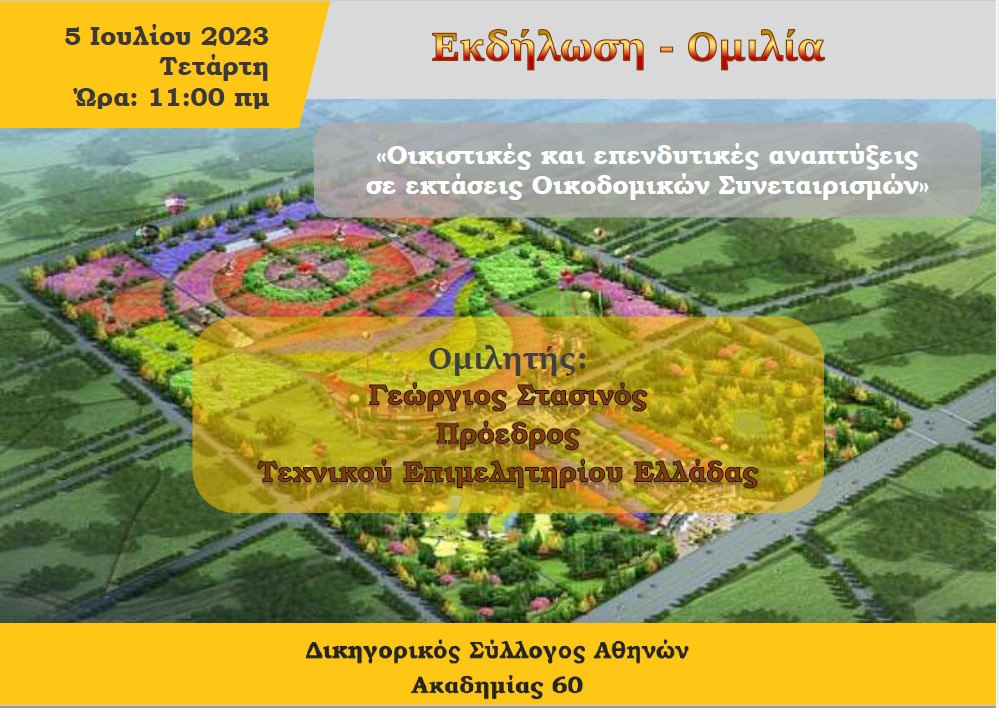 5 Ιουλίου 2023
Τετάρτη
Ώρα: 11:00 πμ

Εκδήλωση - Ομιλία

«Οικιστικές και επενδυτικές αναπτύξεις σε εκτάσεις Οικοδομικών Συνεταιρισμών»

Ομιλητής:
Γεώργιος Στασινός
Πρόεδρος
Τεχνικού Επιμελητηρίου Ελλάδας

Δικηγορικός Σύλλογος Αθηνών
Ακαδημίας 60